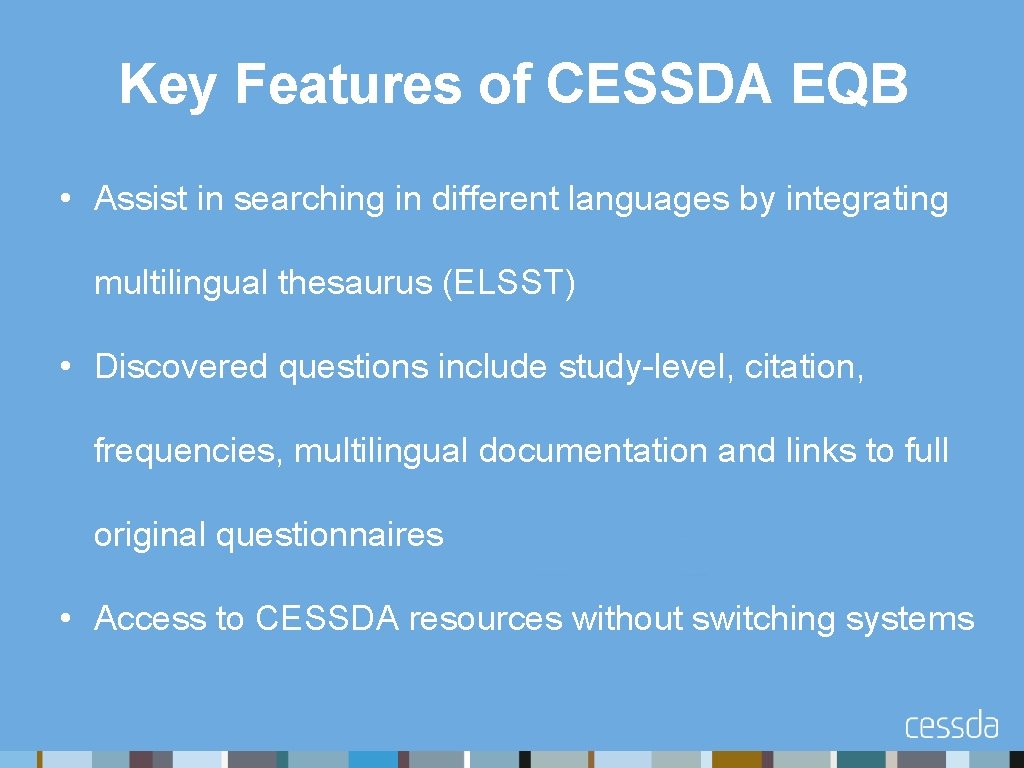 Key Features of CESSDA EQB

• Assist in searching in different languages by integrating multilingual thesaurus (ELSST)

• Discovered questions include study-level, citation, frequencies, multilingual documentation and links to full original questionnaires

• Access to CESSDA resources without switching systems

cessda